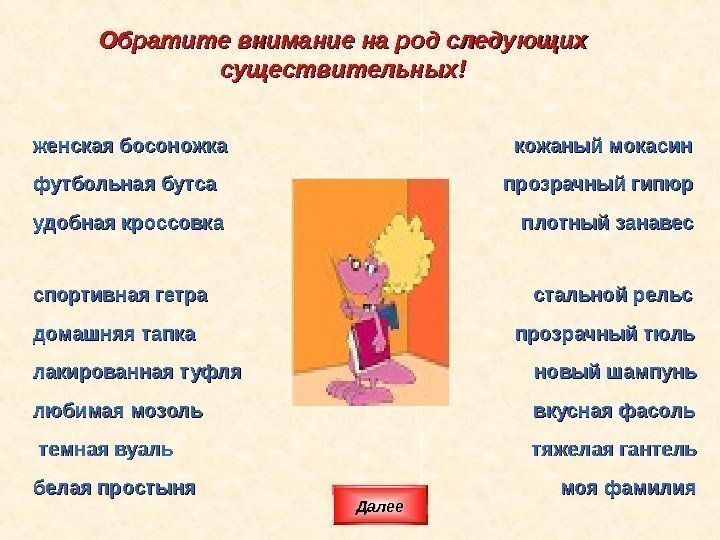 Обратите внимание на род следующих существительных!

женская босоножка
футбольная бутса
удобная кроссовка

спортивная гетра
домашняя тапка
лакированная туфля
любимая мозоль
темная вуаль
белая простыня

кожаный мокасин
прозрачный гипюр
плотный занавес

стальной рельс
прозрачный тюль
новый шампунь
вкусная фасоль
тяжелая гантель
моя фамилия

Далее